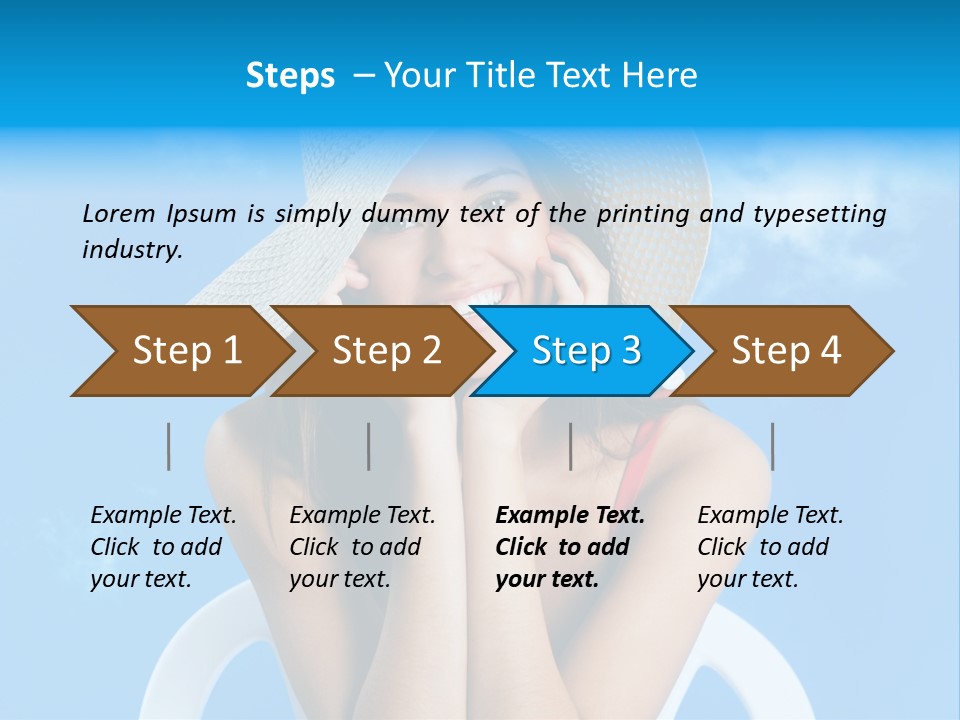 Steps – Your Title Text Here

Lorem Ipsum is simply dummy text of the printing and typesetting industry.

Step 1

Step 2

Step 3

Step 4

Example Text. Click to add your text.

Example Text. Click to add your text.

Example Text. Click to add your text.

Example Text. Click to add your text.